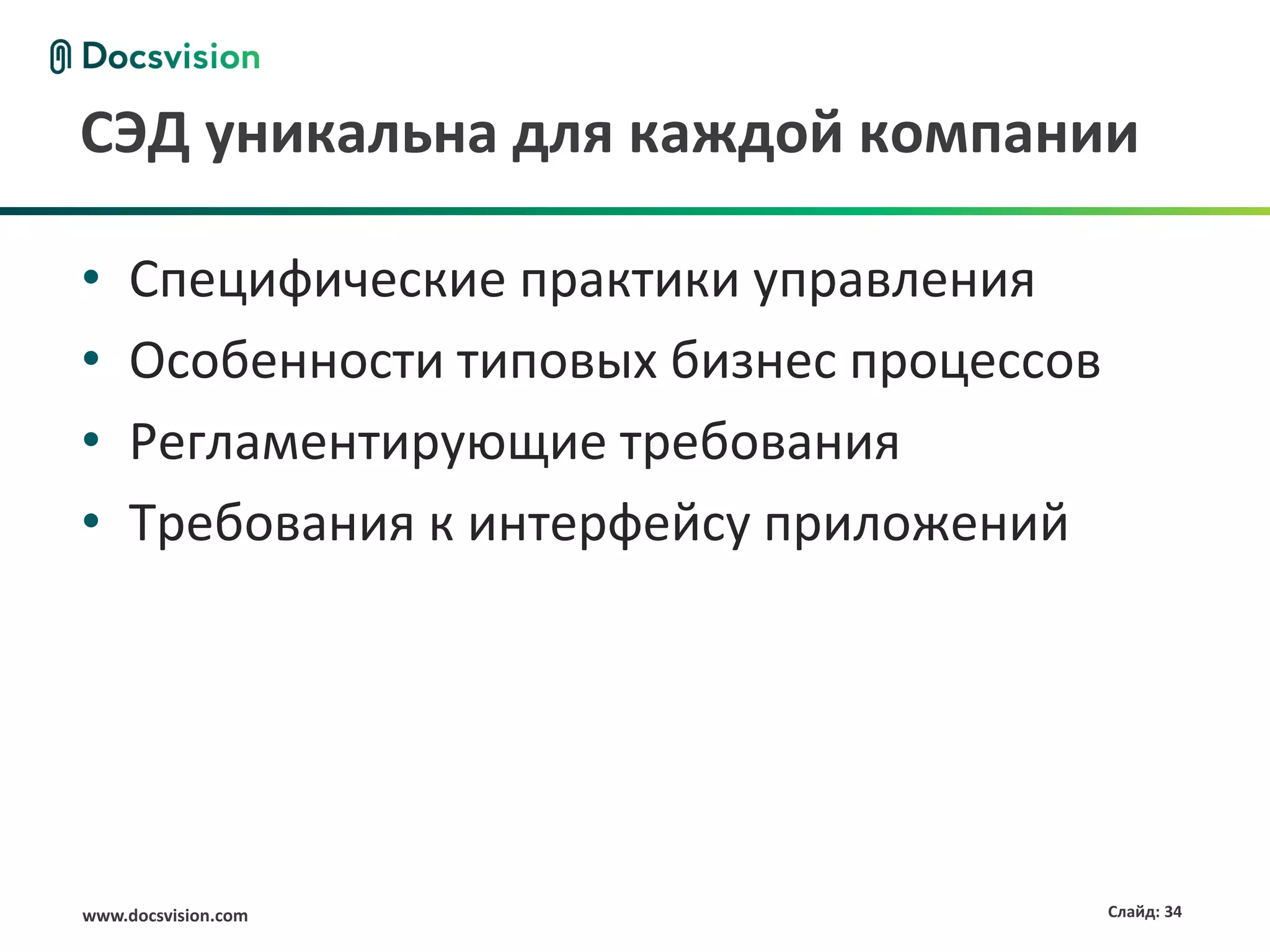 Docsvision

СЭД уникальна для каждой компании

• Специфические практики управления
• Особенности типовых бизнес процессов
• Регламентирующие требования
• Требования к интерфейсу приложений

www.docsvision.com

Слайд: 34